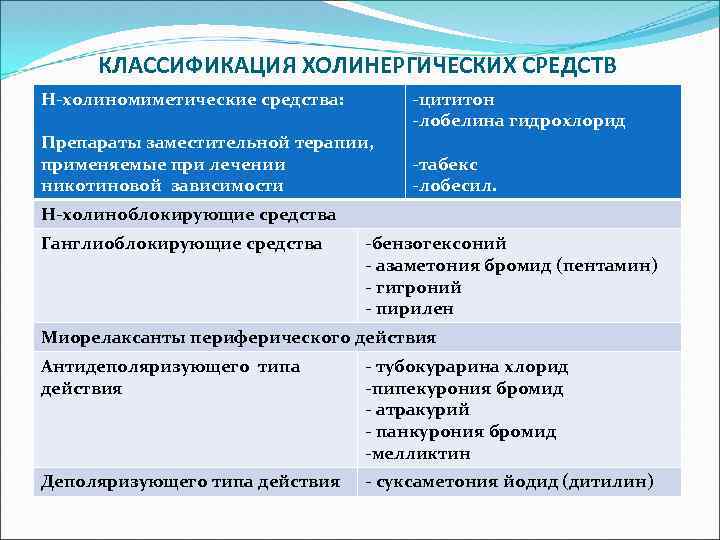 КЛАССИФИКАЦИЯ ХОЛИНЕРГИЧЕСКИХ СРЕДСТВ

| Н-холиномиметические средства: Препараты заместительной терапии, применяемые при лечении никотиновой зависимости | -цититон -лобелина гидрохлорид -табекс -лобесил. |
|---|---|
| Н-холиноблокирующие средства | |
| Ганглиоблокирующие средства | -бензогексоний - азаметония бромид (пентамин) - гигроний - пирилен |
| Миорелаксанты периферического действия | |
| Антидеполяризующего типа действия | - тубокурарина хлорид -пипекурония бромид - атракурий - панкурония бромид -мелликтин |
| Деполяризующего типа действия | - суксаметония йодид (дитилин) |